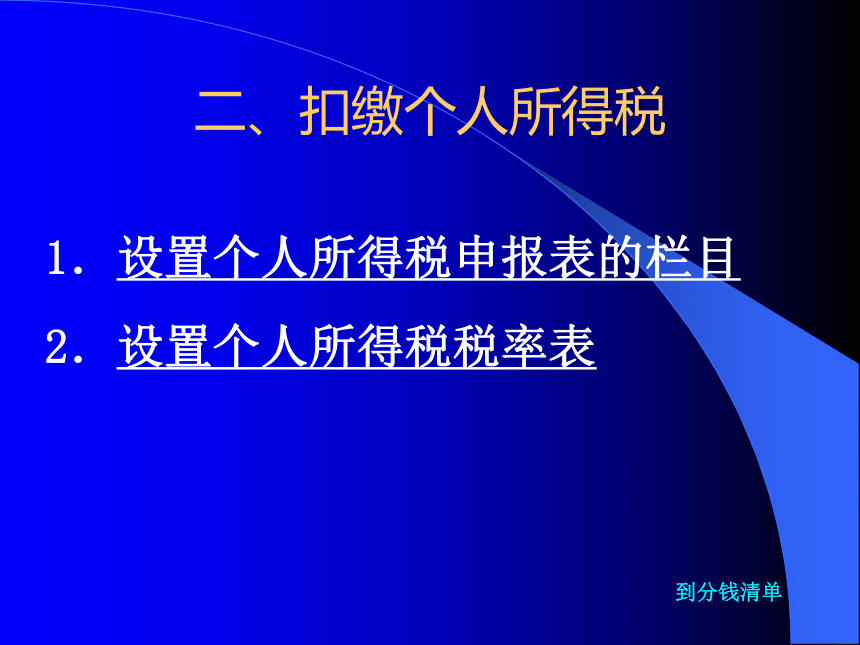 二、扣缴个人所得税

1. 设置个人所得税申报表的栏目

2. 设置个人所得税税率表

到分钱清单